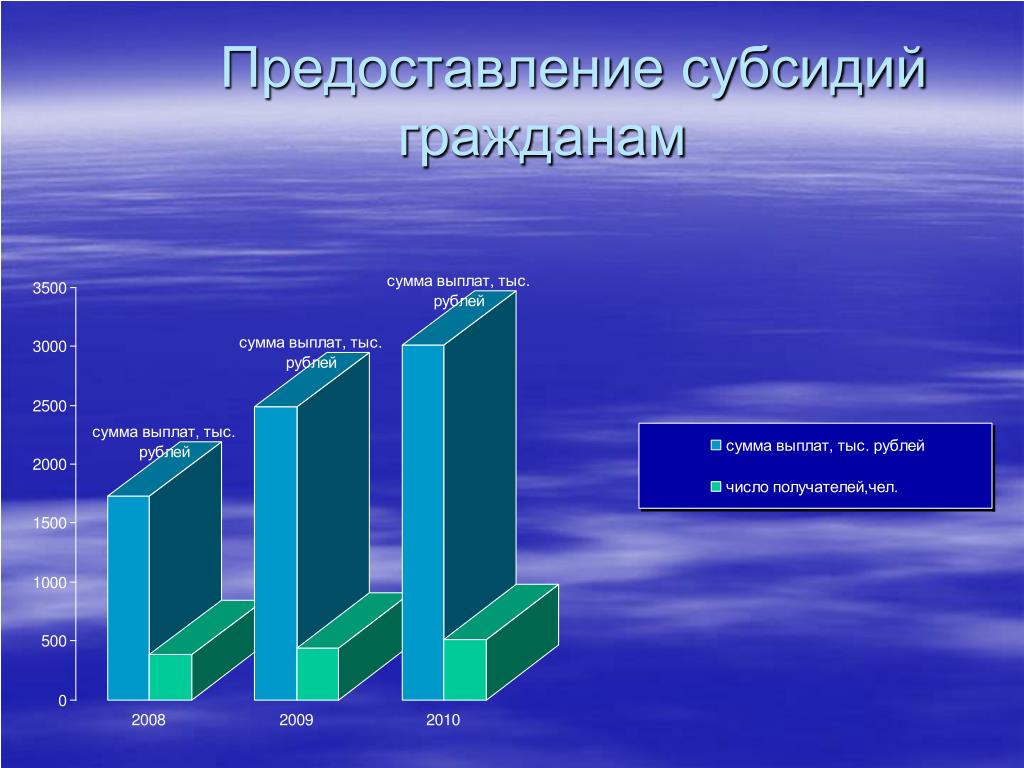 Предоставление субсидий гражданам

3500
3000
2500
2000
1500
1000
500
0

сумма выплат, тыс. рублей
сумма выплат, тыс. рублей
сумма выплат, тыс. рублей

2008
2009
2010

сумма выплат, тыс. рублей
число получателей,чел.